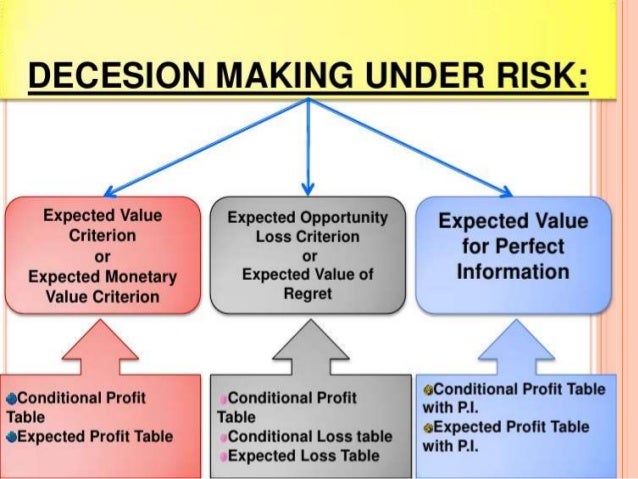 DECESION MAKING UNDER RISK:

Expected Value Criterion or Expected Monetary Value Criterion

Expected Opportunity Loss Criterion or Expected Value of Regret

Expected Value for Perfect Information

Conditional Profit Table
Expected Profit Table

Conditional Profit Table
Conditional Loss table
Expected Loss Table

Conditional Profit Table with P.I.
Expected Profit Table with P.I.